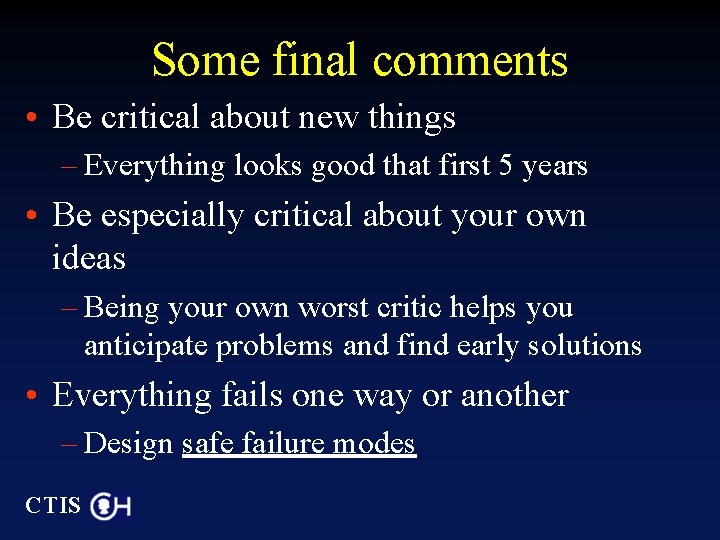 Some final comments

• Be critical about new things
– Everything looks good that first 5 years

• Be especially critical about your own ideas
– Being your own worst critic helps you anticipate problems and find early solutions

• Everything fails one way or another
– Design safe failure modes

CTIS CH